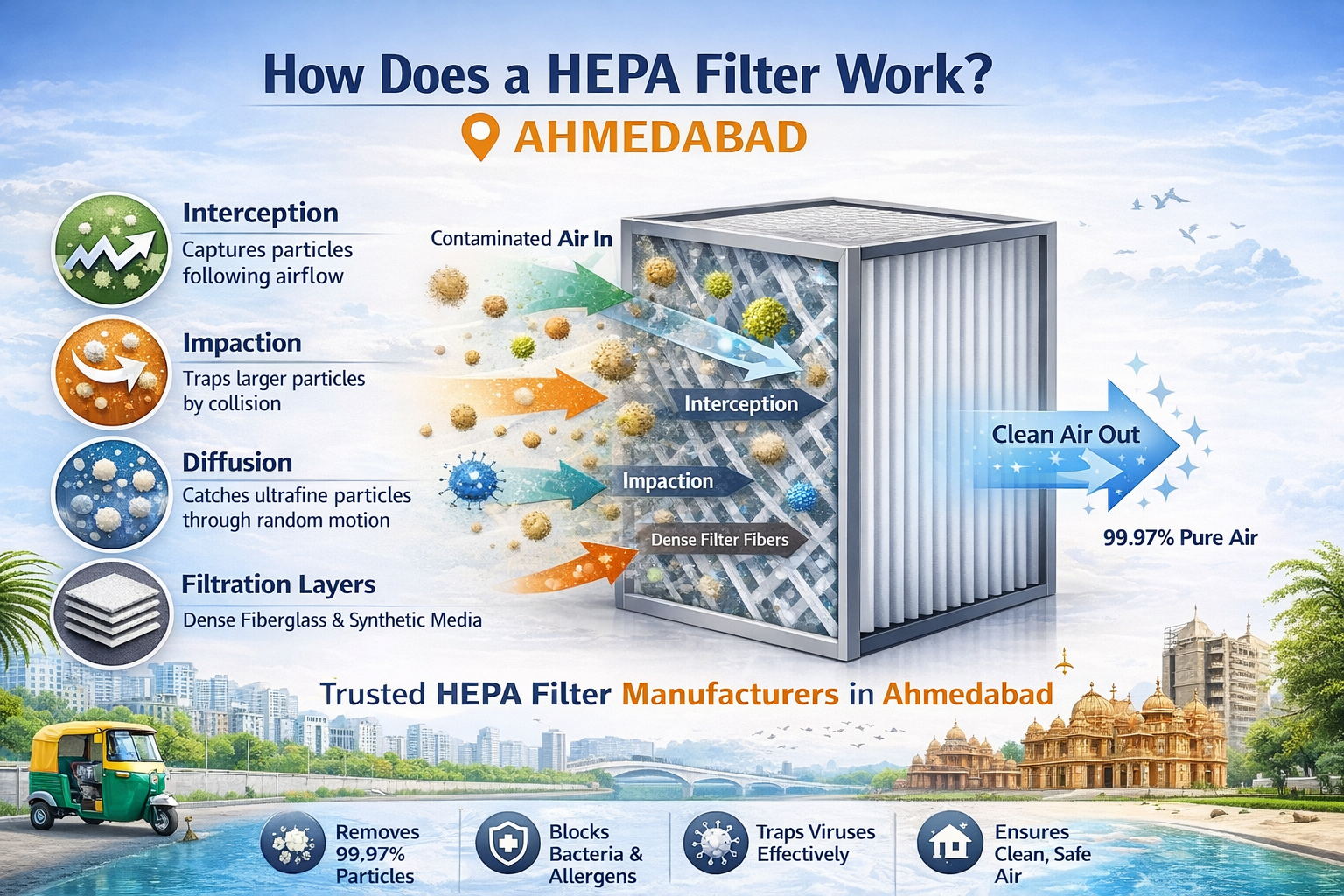 How Does a HEPA Filter Work?

AHMEDABAD

Interception
Captures particles following airflow

Impaction
Traps larger particles by collision

Diffusion
Catches ultrafine particles through random motion

Filtration Layers
Dense Fiberglass & Synthetic Media

Contaminated Air In

Interception

Impaction

Dense Filter Fibers

Clean Air Out

99.97% Pure Air

Trusted HEPA Filter Manufacturers in Ahmedabad

Removes 99.97% Particles

Blocks Bacteria & Allergens

Traps Viruses Effectively

Ensures Clean, Safe Air